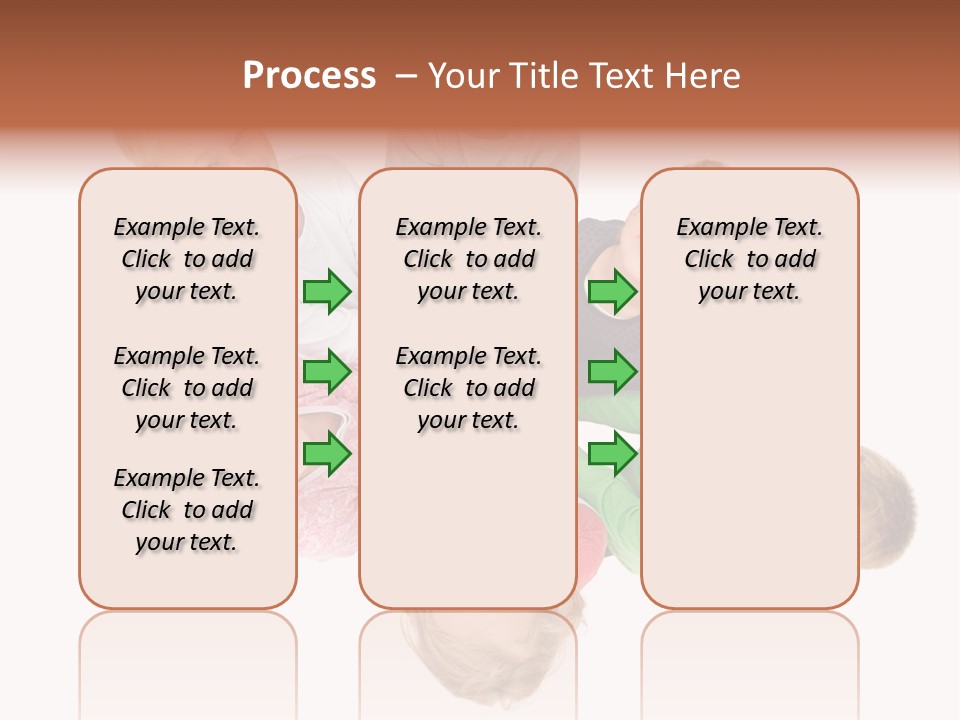 Process – Your Title Text Here

Example Text. Click to add your text.

Example Text. Click to add your text.

Example Text. Click to add your text.

Example Text. Click to add your text.

Example Text. Click to add your text.

Example Text. Click to add your text.